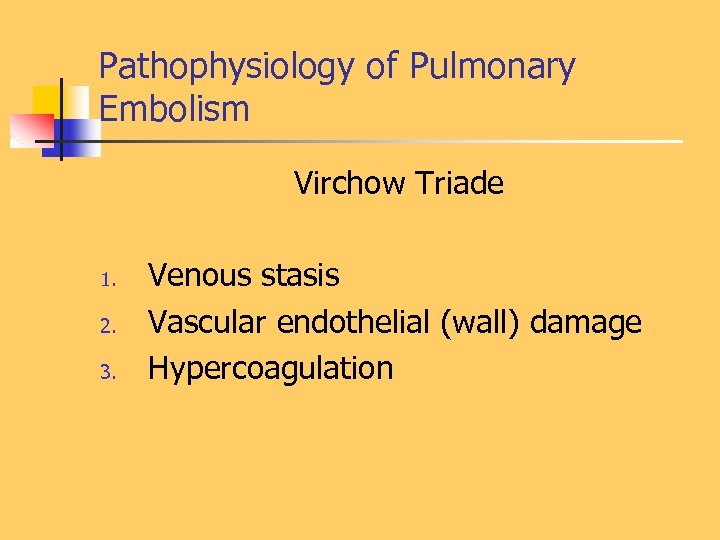 Pathophysiology of Pulmonary Embolism

Virchow Triade

1. Venous stasis
2. Vascular endothelial (wall) damage
3. Hypercoagulation